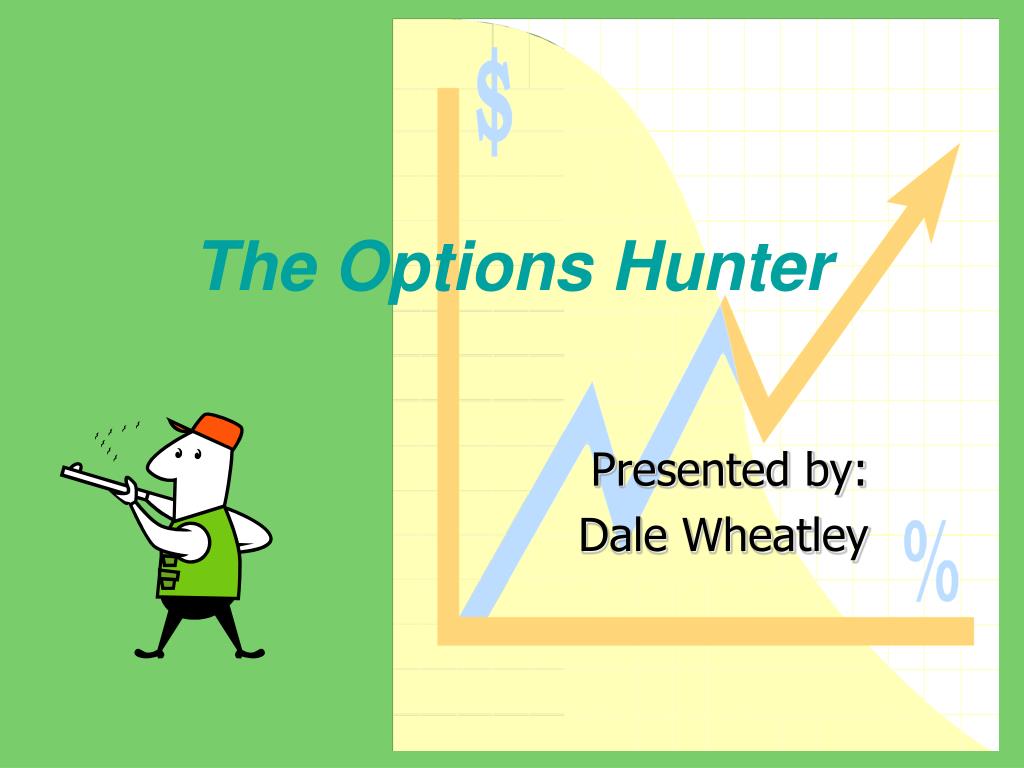 $

The Options Hunter

Presented by:
Dale Wheatley

%